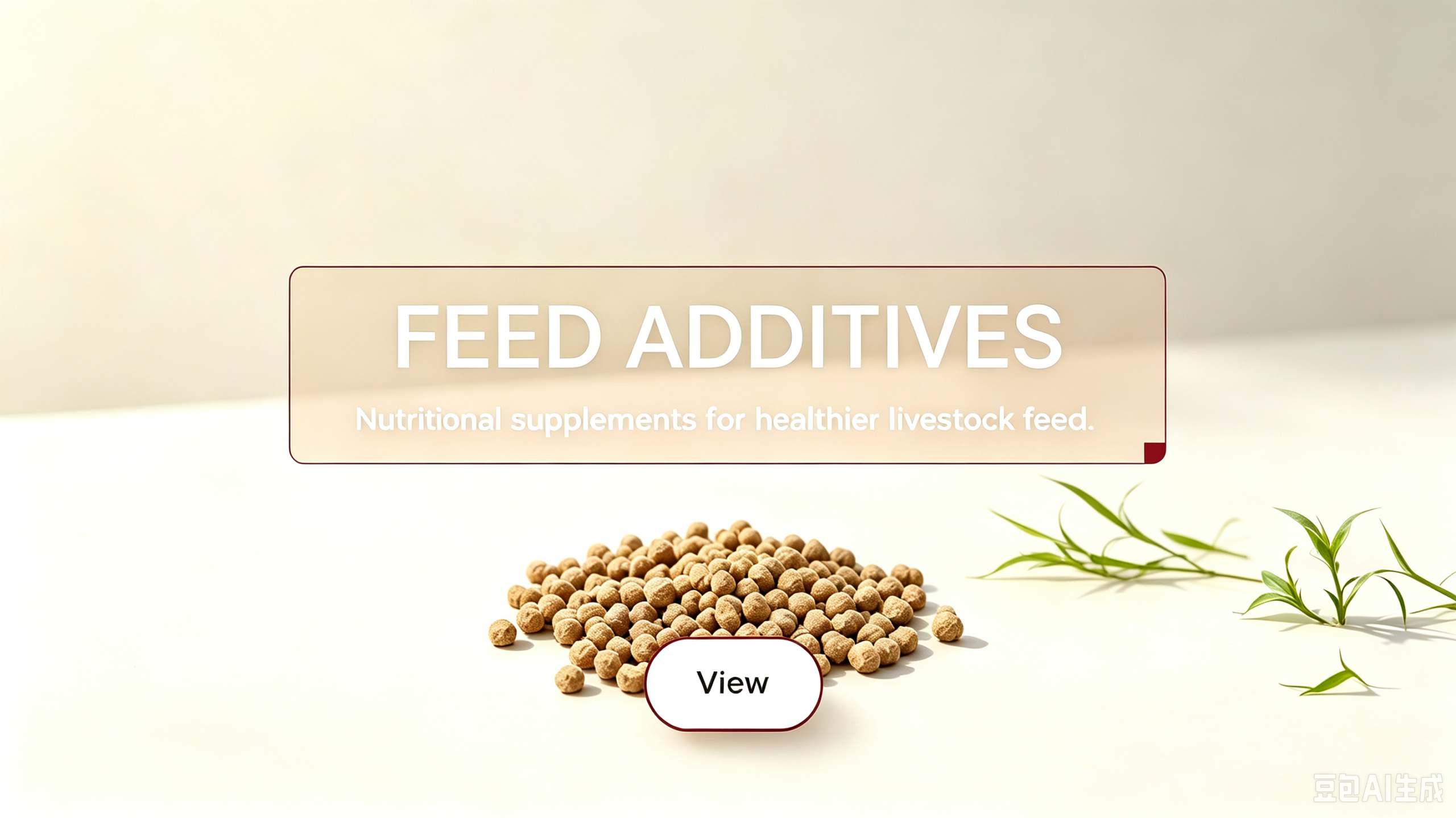 FEED ADDITIVES

Nutritional supplements for healthier livestock feed.

View

豆包AI生成